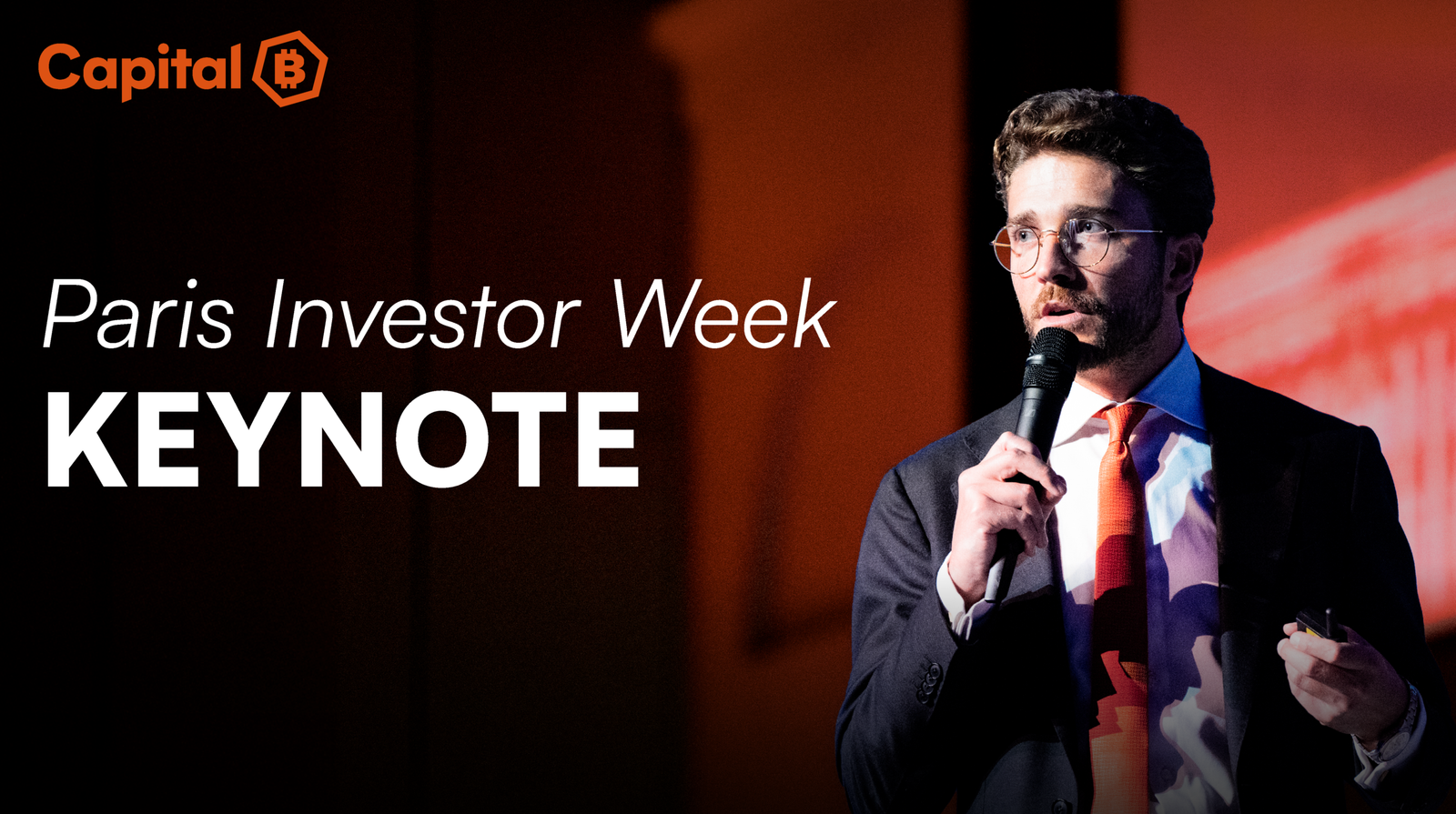 Capital B

Paris Investor Week
KEYNOTE